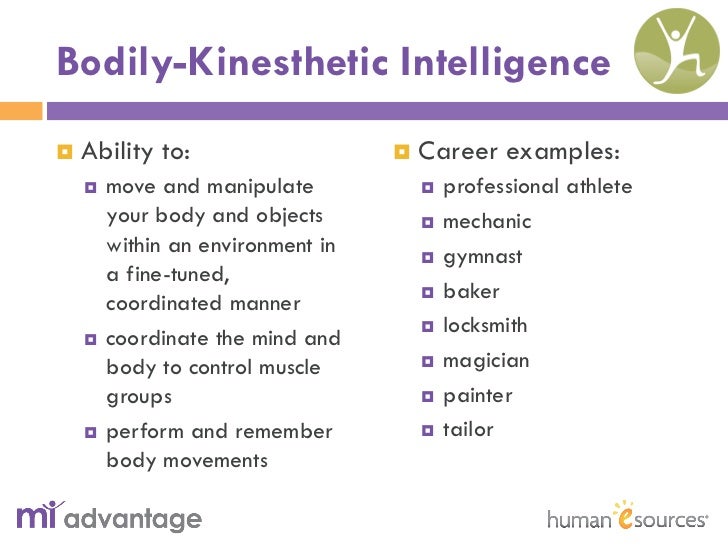 Bodily-Kinesthetic Intelligence

Ability to:

move and manipulate your body and objects within an environment in a fine-tuned, coordinated manner

coordinate the mind and body to control muscle groups

perform and remember body movements

Career examples:

professional athlete

mechanic

gymnast

baker

locksmith

magician

painter

tailor

mi advantage

human esources